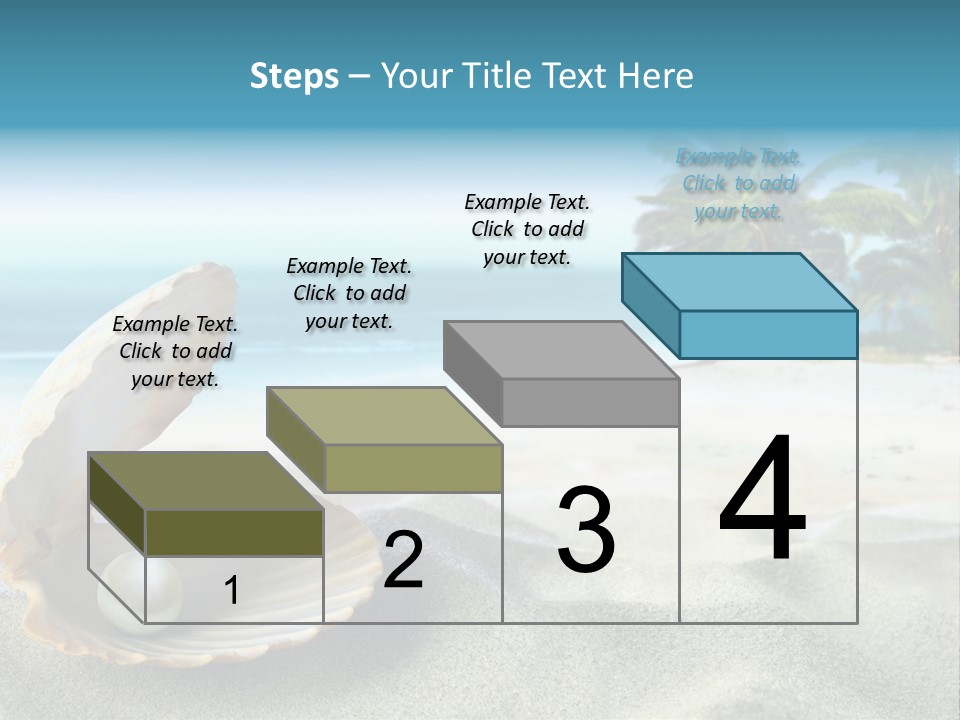 Steps – Your Title Text Here

Example Text. Click to add your text.

Example Text. Click to add your text.

Example Text. Click to add your text.

Example Text. Click to add your text.

1

2

3

4